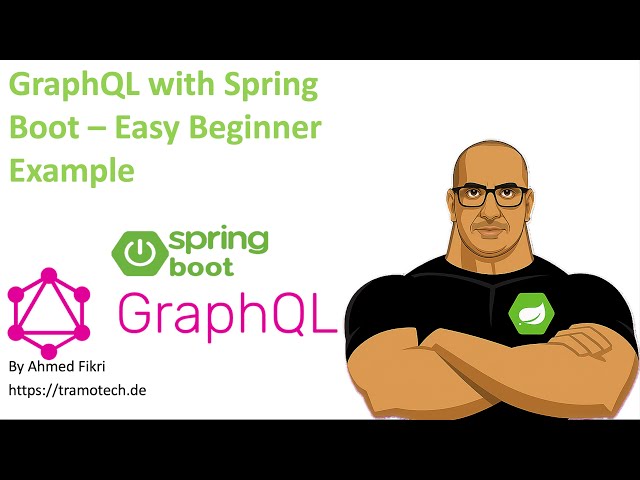 GraphQL with Spring Boot – Easy Beginner Example

spring boot

GraphQL

By Ahmed Fikri
https://tramotech.de